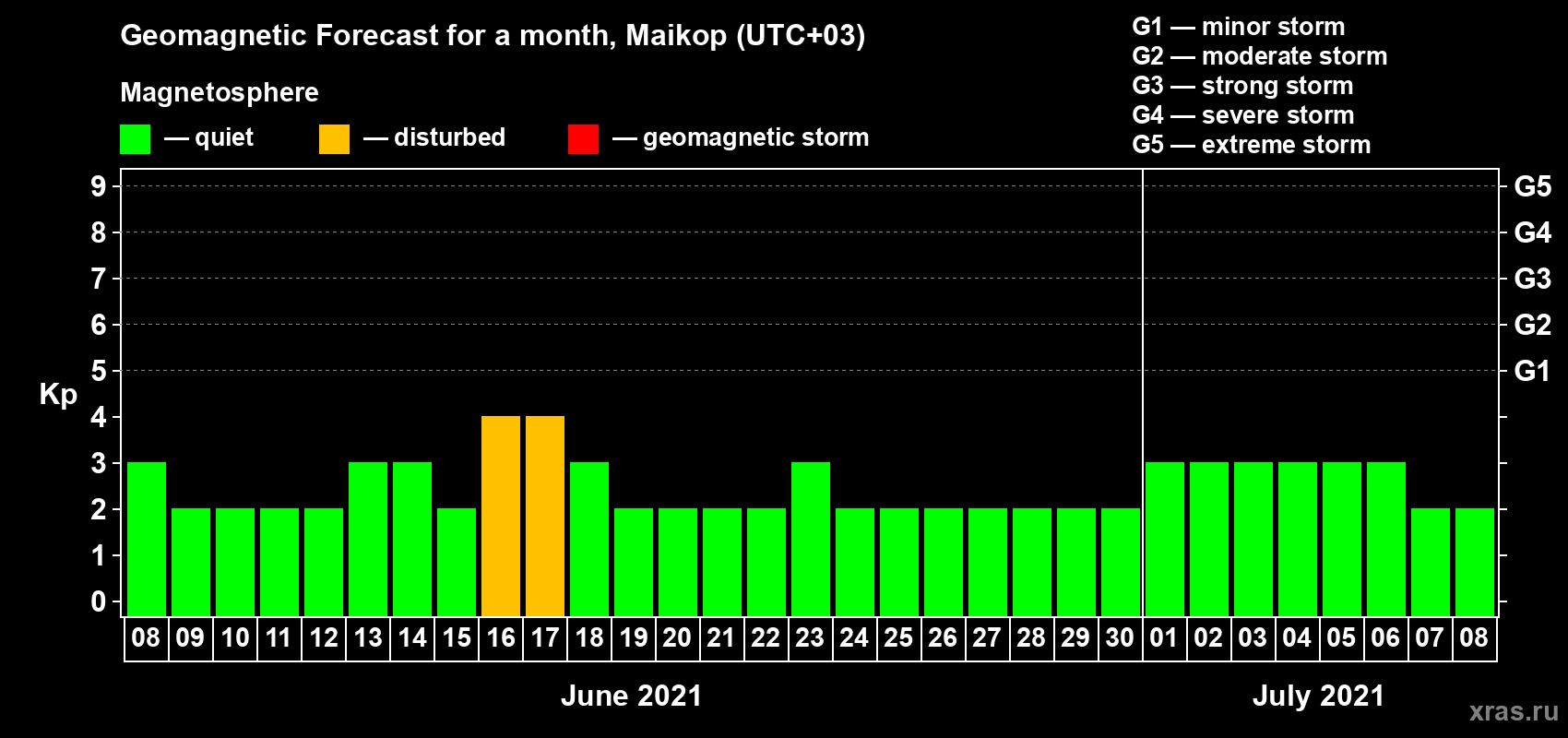 Geomagnetic Forecast for a month, Maikop (UTC+03)

Magnetosphere

— quiet — disturbed — geomagnetic storm

G1 — minor storm
G2 — moderate storm
G3 — strong storm
G4 — severe storm
G5 — extreme storm

Kp

9 8 7 6 5 4 3 2 1 0

G5 G4 G3 G2 G1

08 09 10 11 12 13 14 15 16 17 18 19 20 21 22 23 24 25 26 27 28 29 30 01 02 03 04 05 06 07 08

June 2021

July 2021

xras.ru